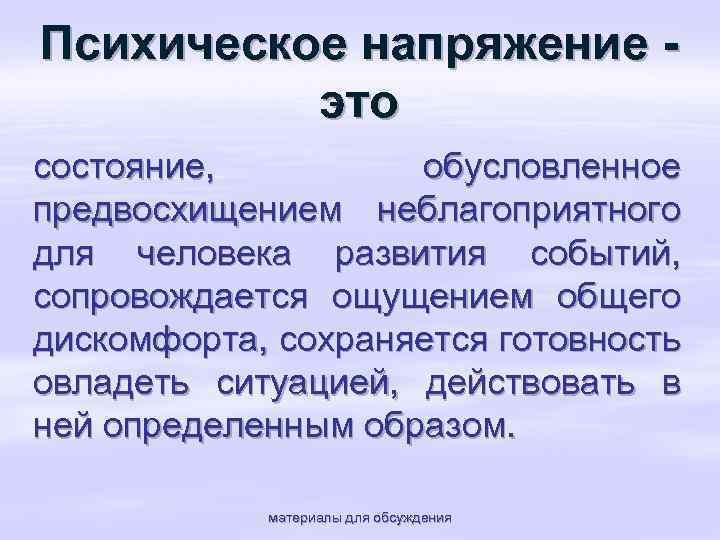 Психическое напряжение - это

состояние, обусловленное предвосхищением неблагоприятного для человека развития событий, сопровождается ощущением общего дискомфорта, сохраняется готовность овладеть ситуацией, действовать в ней определенным образом.

материалы для обсуждения